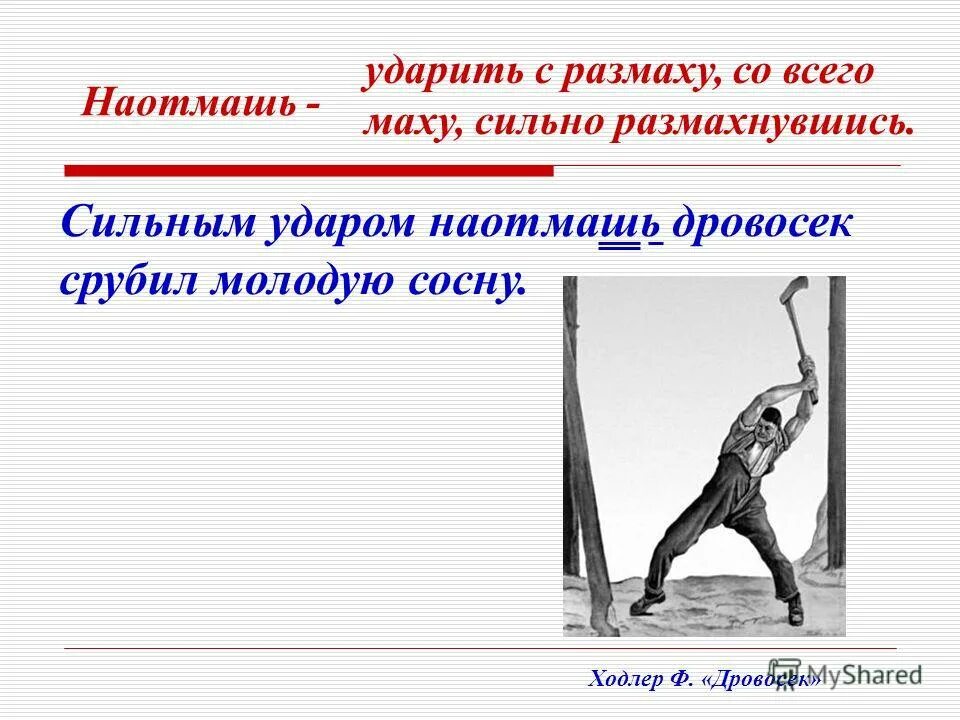 Наотмашь - ударить с размаху, со всего маху, сильно размахнувшись.

Сильным ударом наотмашь дровосек срубил молодую сосну.

Ходлер Ф. «Дровосек»

MyShared